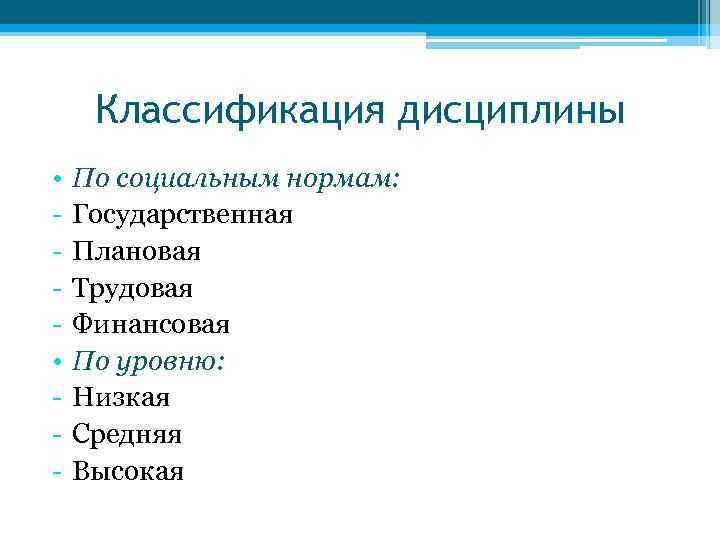 Классификация дисциплины

• По социальным нормам:
- Государственная
- Плановая
- Трудовая
- Финансовая
• По уровню:
- Низкая
- Средняя
- Высокая